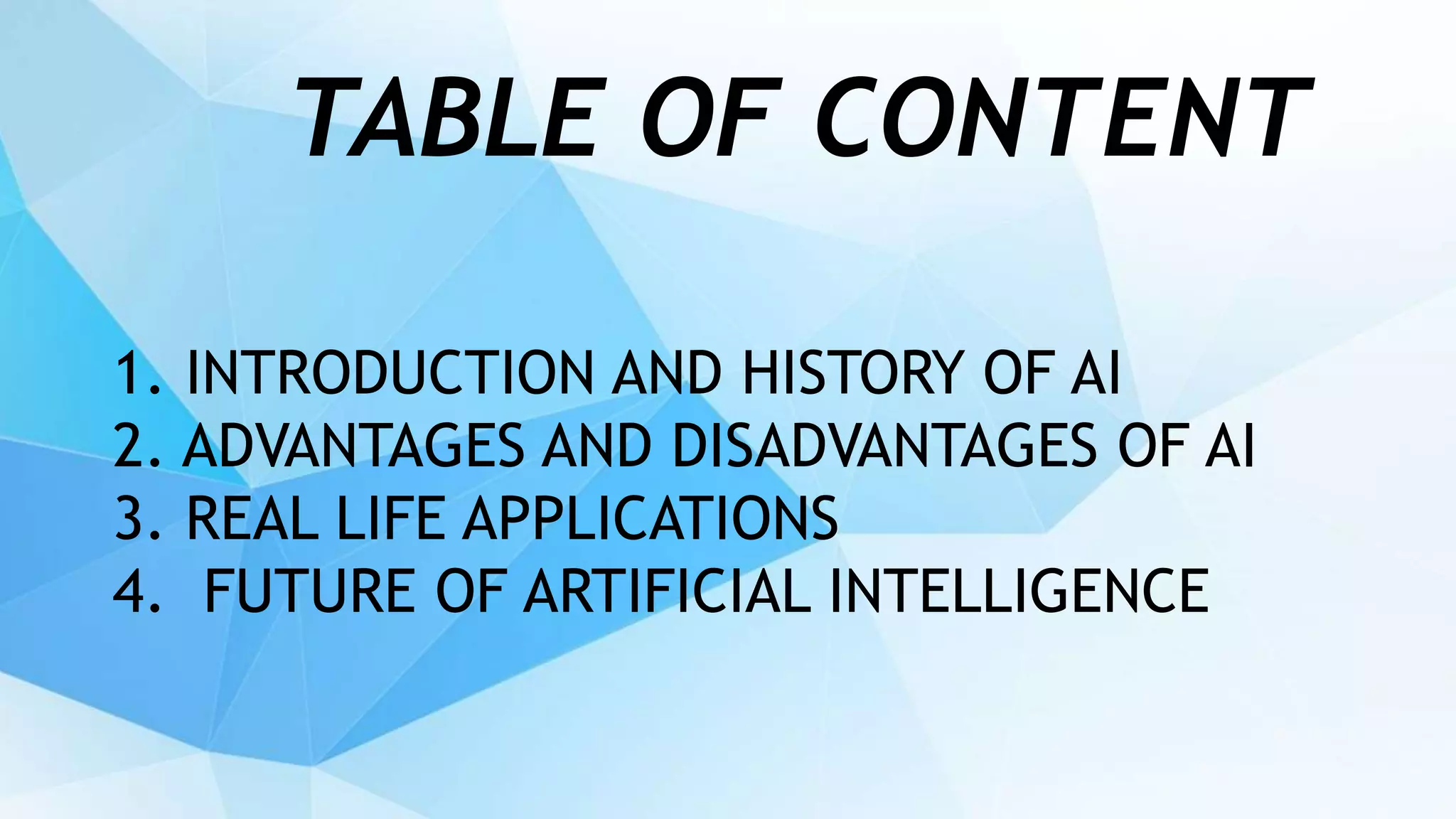 TABLE OF CONTENT

1. INTRODUCTION AND HISTORY OF AI
2. ADVANTAGES AND DISADVANTAGES OF AI
3. REAL LIFE APPLICATIONS
4. FUTURE OF ARTIFICIAL INTELLIGENCE